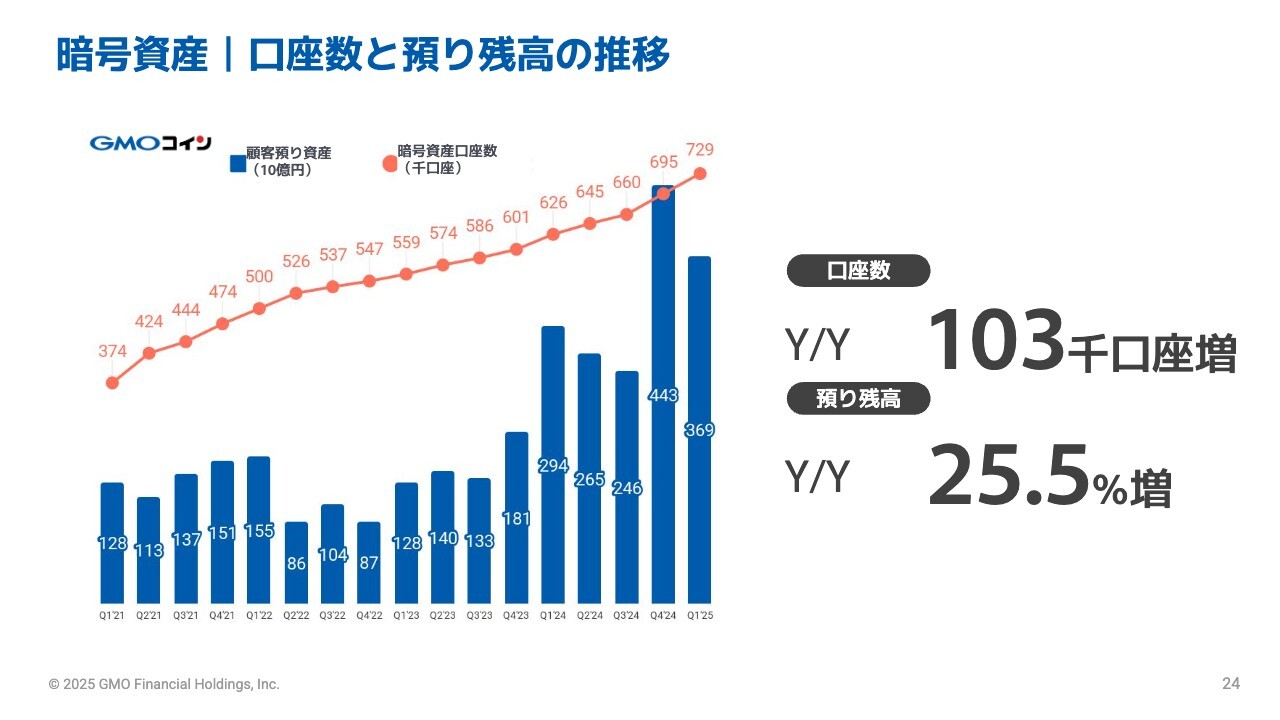 暗号資産｜口座数と預り残高の推移

GMOコイン

顧客預り資産（10億円）

暗号資産口座数（千口座）

374 424 444 474 500 526 537 547 559 574 586 601 626 645 660 695 729

128 113 137 151 155 86 104 87 128 140 133 181 294 265 246 443 369

Q1'21 Q2'21 Q3'21 Q4'21 Q1'22 Q2'22 Q3'22 Q4'22 Q1'23 Q2'23 Q3'23 Q4'23 Q1'24 Q2'24 Q3'24 Q4'24 Q1'25

口座数

Y/Y 103千口座増

預り残高

Y/Y 25.5%増

© 2025 GMO Financial Holdings, Inc.

24